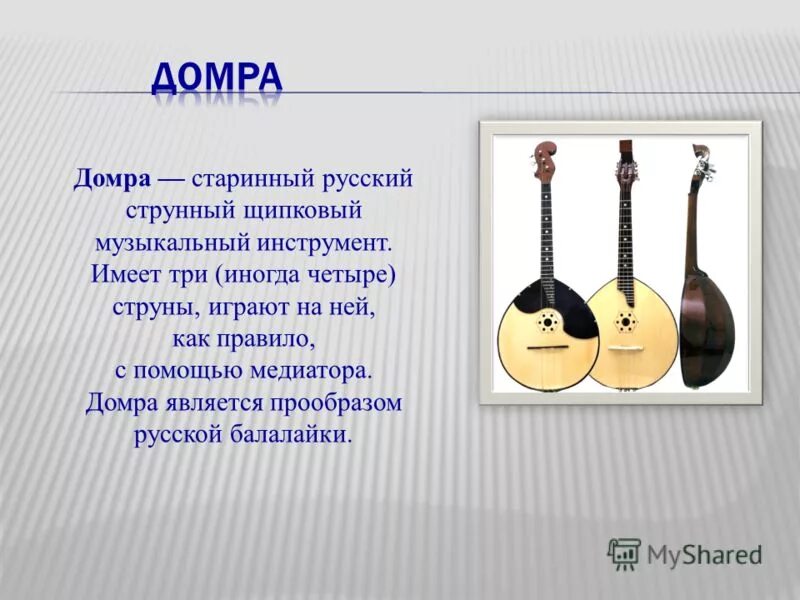 ДОМРА

Домра — старинный русский струнный щипковый музыкальный инструмент. Имеет три (иногда четыре) струны, играют на ней, как правило, с помощью медиатора. Домра является прообразом русской балалайки.

MyShared